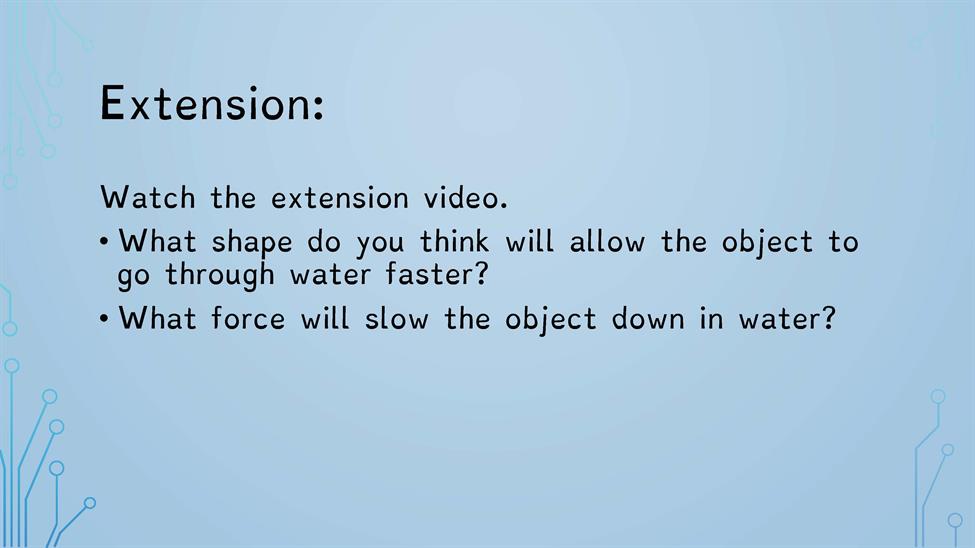 Extension:

Watch the extension video.

• What shape do you think will allow the object to go through water faster?
• What force will slow the object down in water?